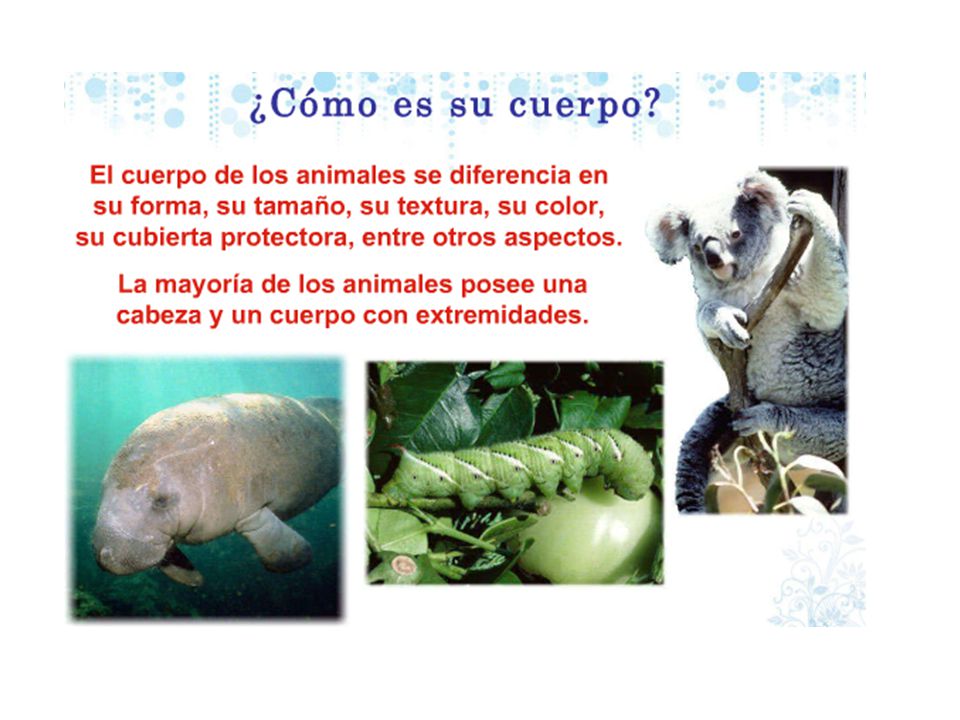 ¿Cómo es su cuerpo?

El cuerpo de los animales se diferencia en su forma, su tamaño, su textura, su color, su cubierta protectora, entre otros aspectos.

La mayoría de los animales posee una cabeza y un cuerpo con extremidades.